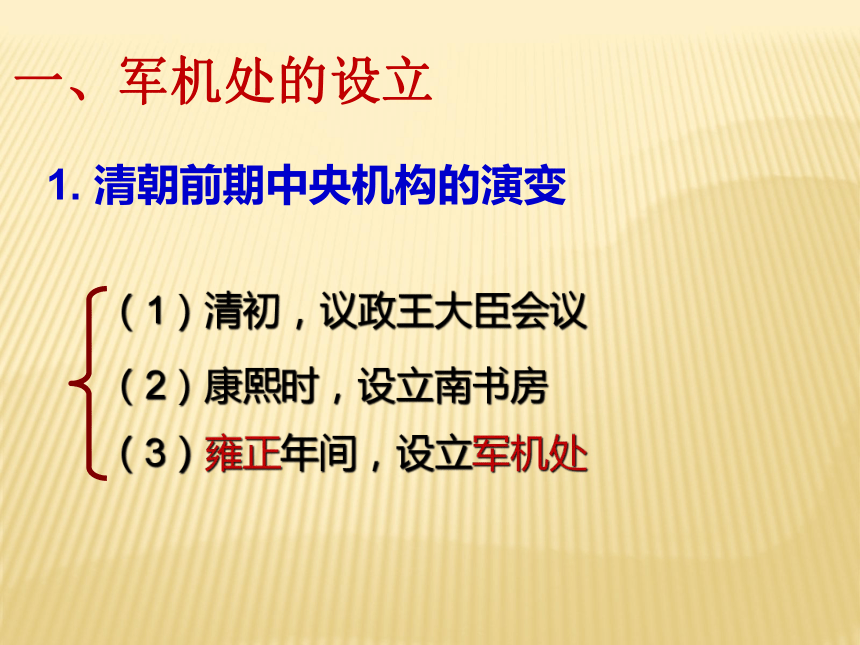 一、军机处的设立

1. 清朝前期中央机构的演变

（1）清初，议政王大臣会议

（2）康熙时，设立南书房

（3）雍正年间，设立军机处